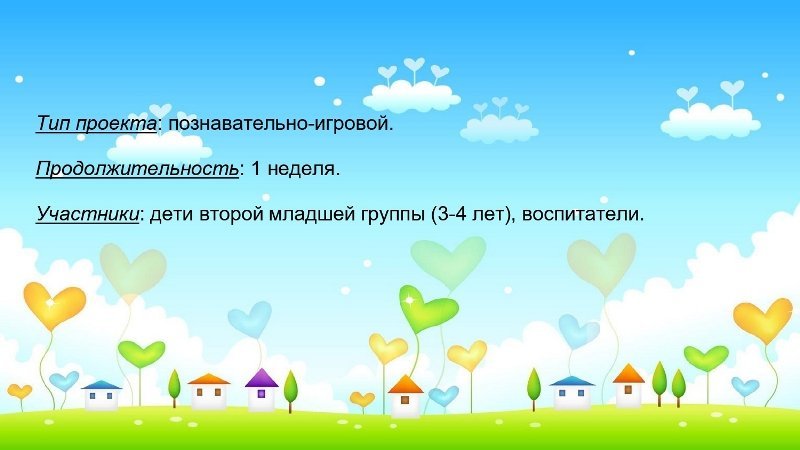 Тип проекта: познавательно-игровой.

Продолжительность: 1 неделя.

Участники: дети второй младшей группы (3-4 лет), воспитатели.